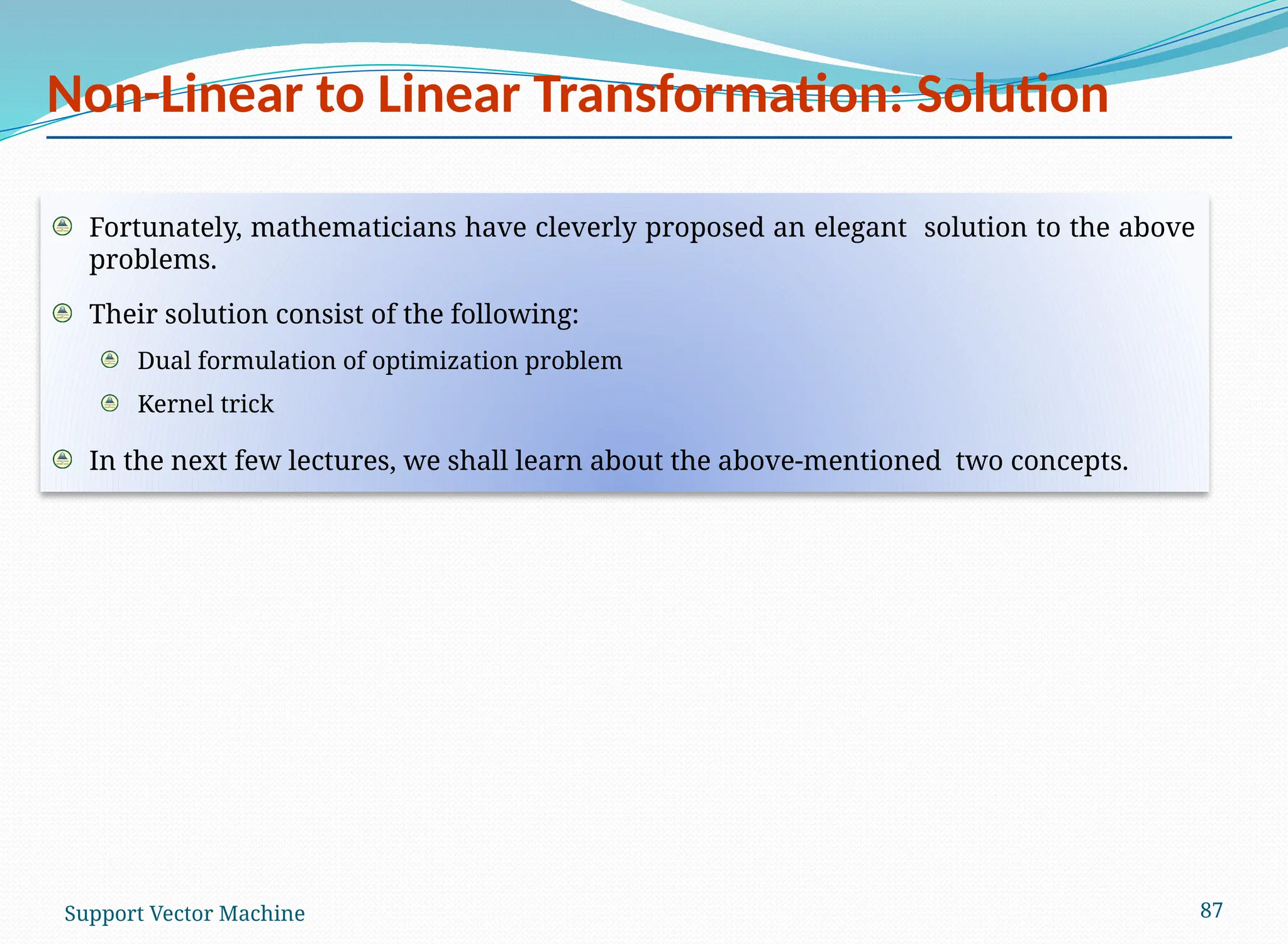 Non-Linear to Linear Transformation: Solution

Fortunately, mathematicians have cleverly proposed an elegant solution to the above problems.

Their solution consist of the following:

Dual formulation of optimization problem

Kernel trick

In the next few lectures, we shall learn about the above-mentioned two concepts.

Support Vector Machine

87